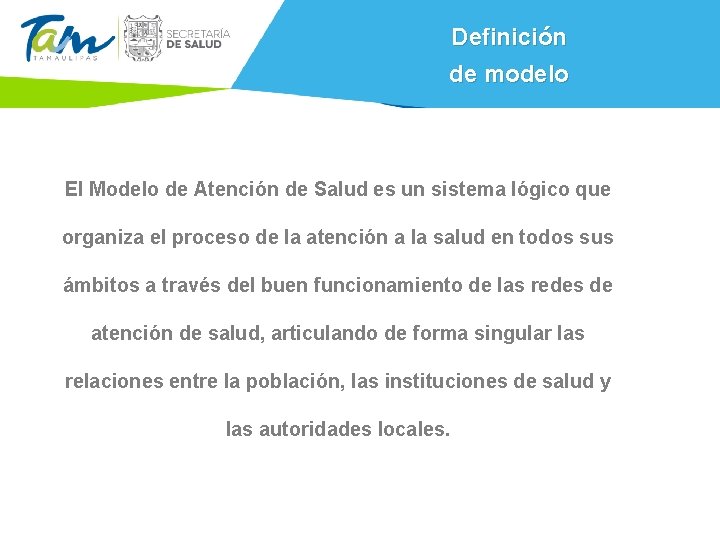 Tam
TAMAULIPAS

SECRETARÍA
DE SALUD

Definición
de modelo

El Modelo de Atención de Salud es un sistema lógico que organiza el proceso de la atención a la salud en todos sus ámbitos a través del buen funcionamiento de las redes de atención de salud, articulando de forma singular las relaciones entre la población, las instituciones de salud y las autoridades locales.